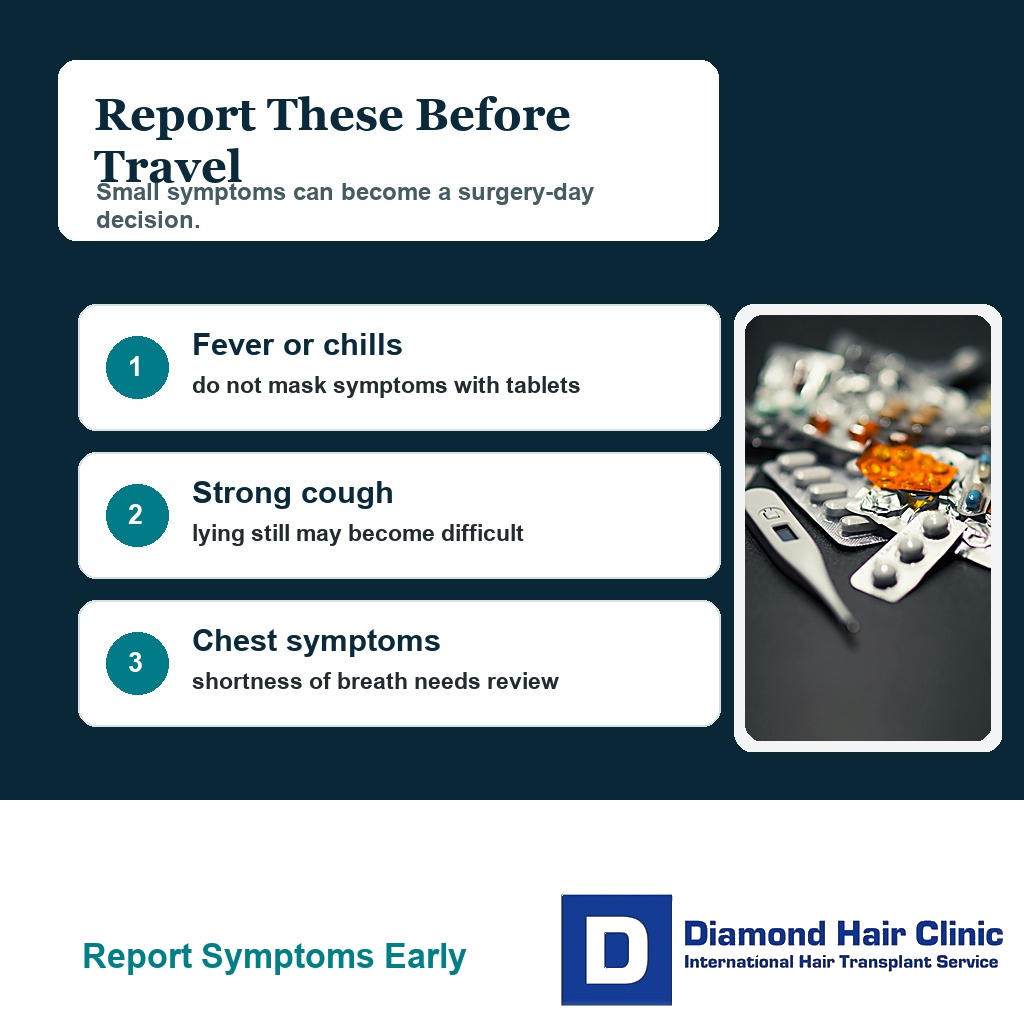 Report These Before Travel

Small symptoms can become a surgery-day decision.

1
Fever or chills
do not mask symptoms with tablets

2
Strong cough
lying still may become difficult

3
Chest symptoms
shortness of breath needs review

Report Symptoms Early

D
Diamond Hair Clinic
International Hair Transplant Service